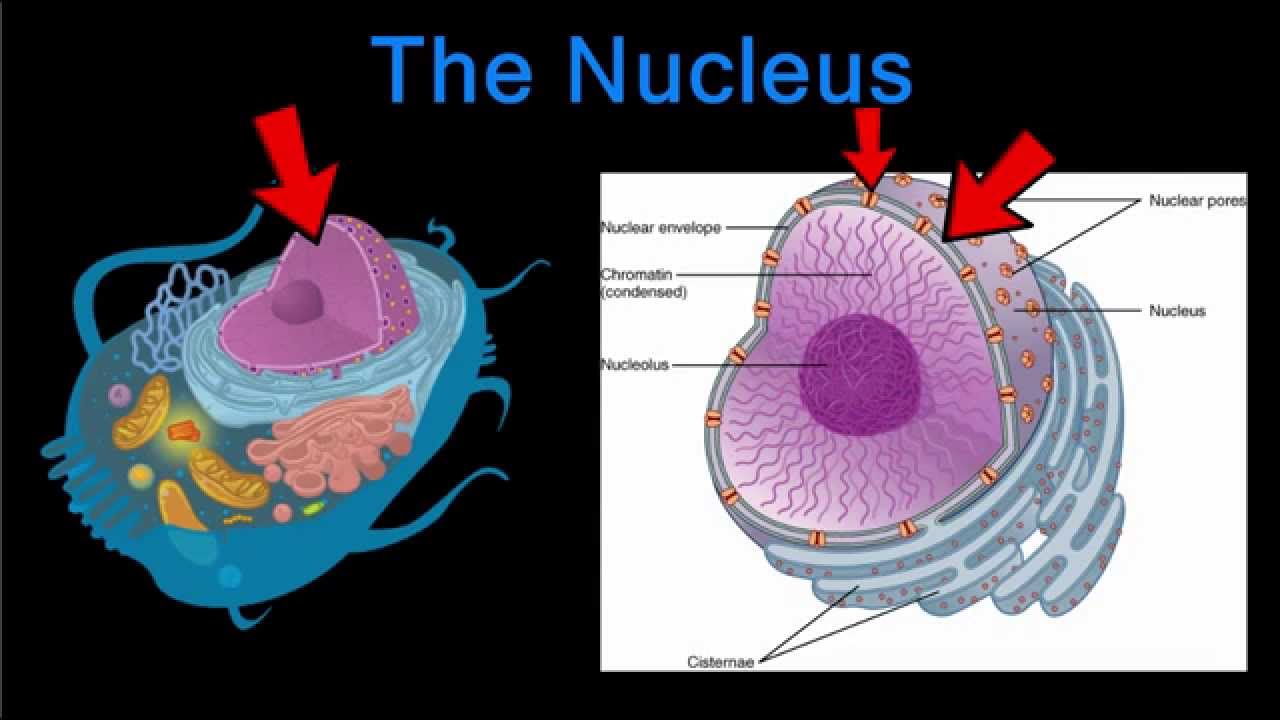 The Nucleus

Nuclear envelope

Chromatin (condensed)

Nucleolus

Nuclear pores

Nucleus

Cisternae